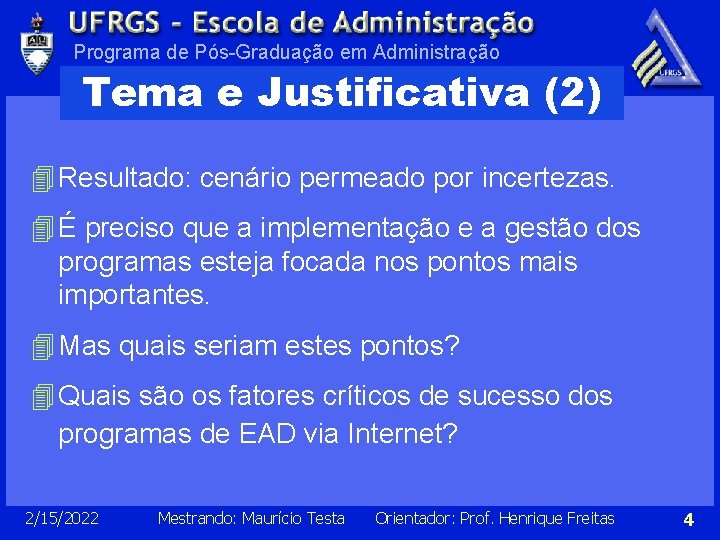 UFRGS - Escola de Administração
Programa de Pós-Graduação em Administração

UFRGS

Tema e Justificativa (2)

Resultado: cenário permeado por incertezas.

É preciso que a implementação e a gestão dos programas esteja focada nos pontos mais importantes.

Mas quais seriam estes pontos?

Quais são os fatores críticos de sucesso dos programas de EAD via Internet?

2/15/2022 Mestrando: Maurício Testa Orientador: Prof. Henrique Freitas 4